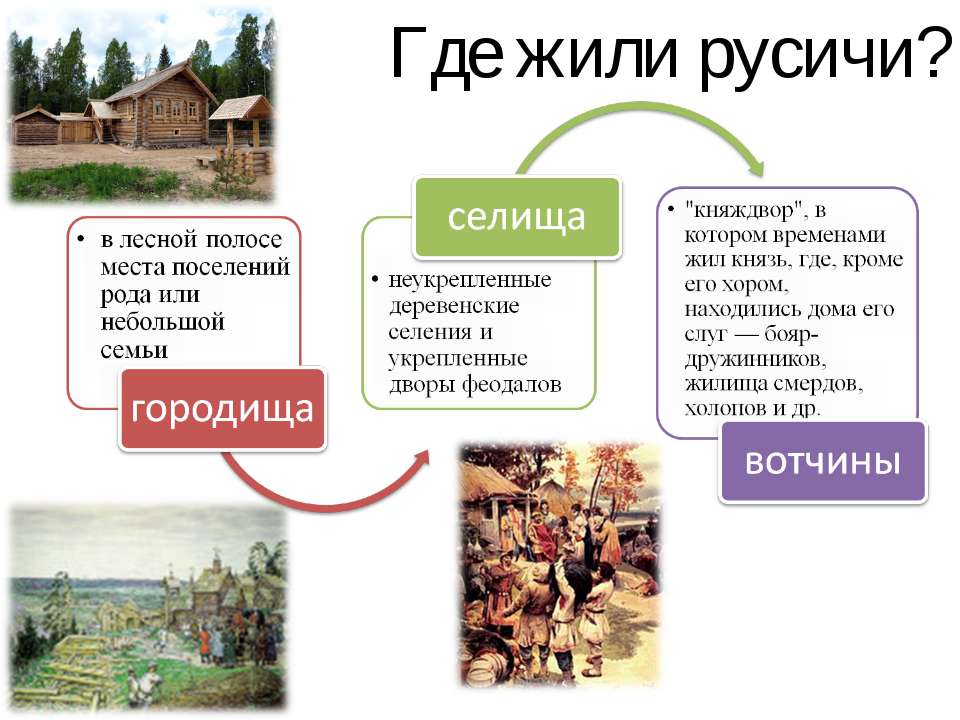 Где жили русичи?

• в лесной полосе места поселений рода или небольшой семьи

городища

селища

• неукрепленные деревенские селения и укрепленные дворы феодалов

• "княждвор", в котором временами жил князь, где, кроме его хором, находились дома его слуг — бояр-дружинников, жилища смердов, холопов и др.

вотчины